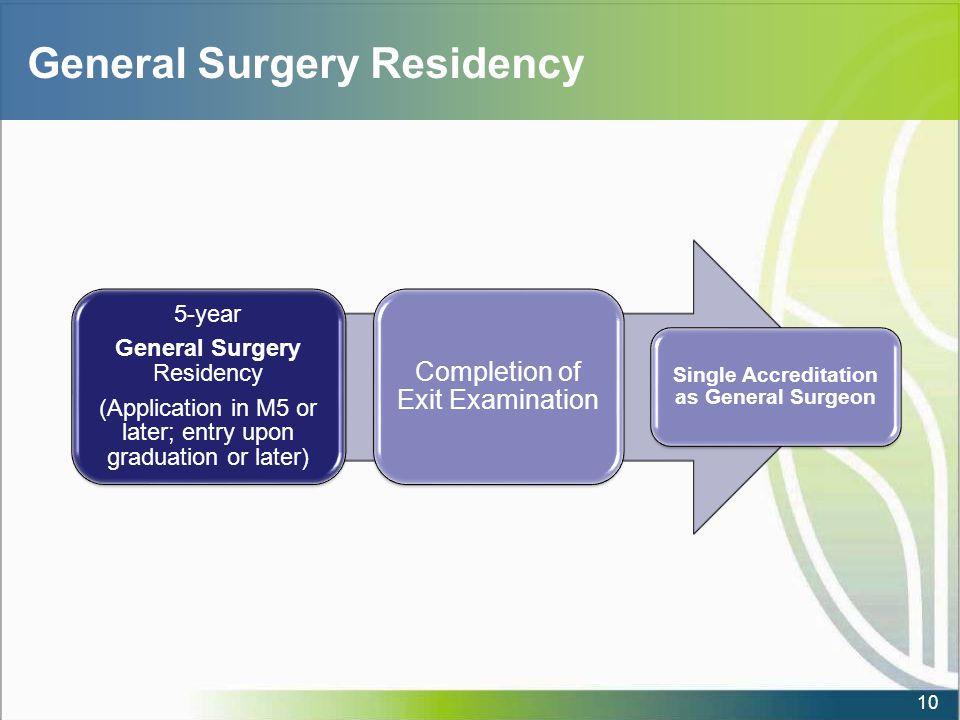 General Surgery Residency

5-year
General Surgery Residency
(Application in M5 or later; entry upon graduation or later)

Completion of Exit Examination

Single Accreditation as General Surgeon

10